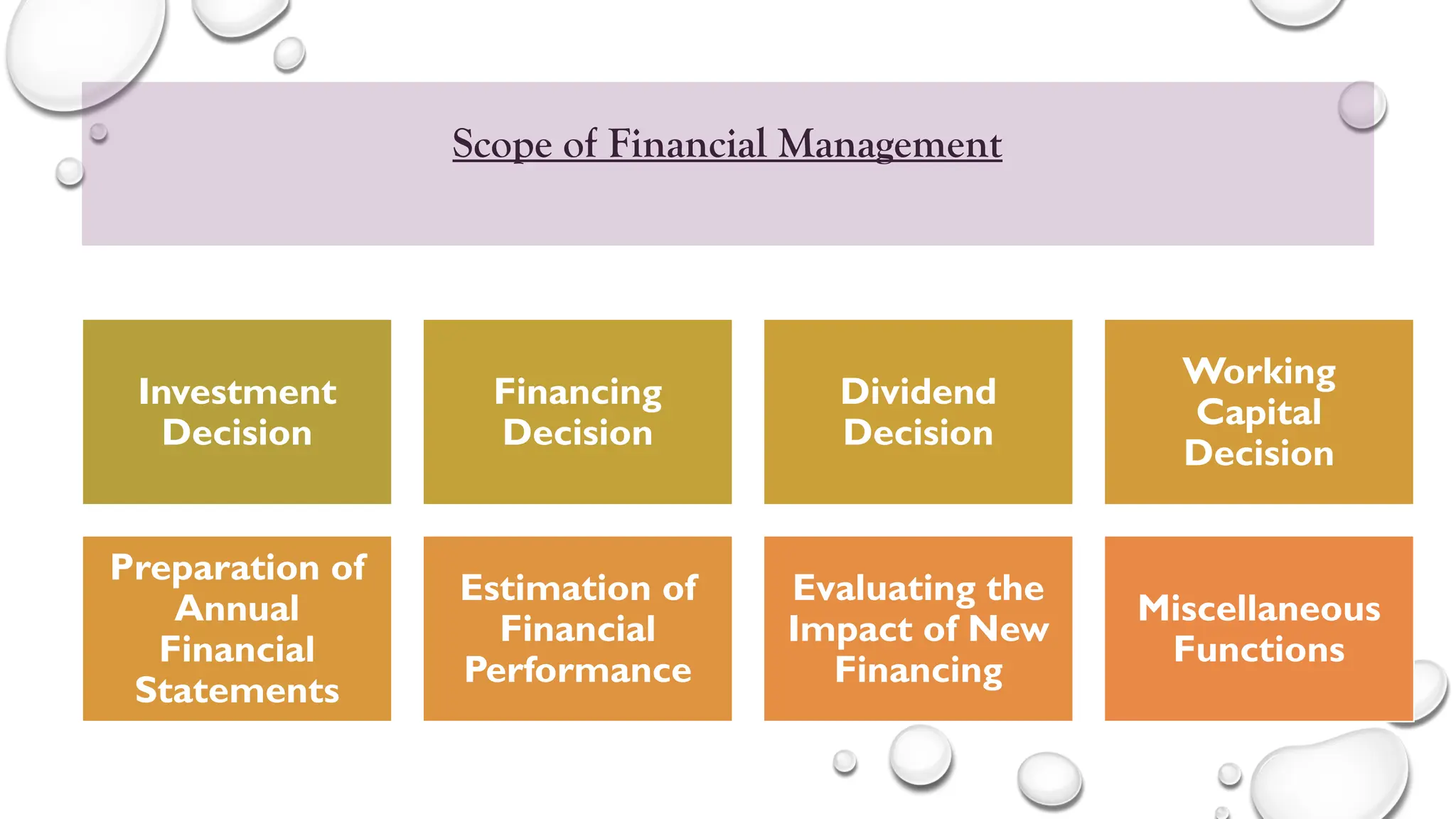 Scope of Financial Management

Investment Decision

Financing Decision

Dividend Decision

Working Capital Decision

Preparation of Annual Financial Statements

Estimation of Financial Performance

Evaluating the Impact of New Financing

Miscellaneous Functions